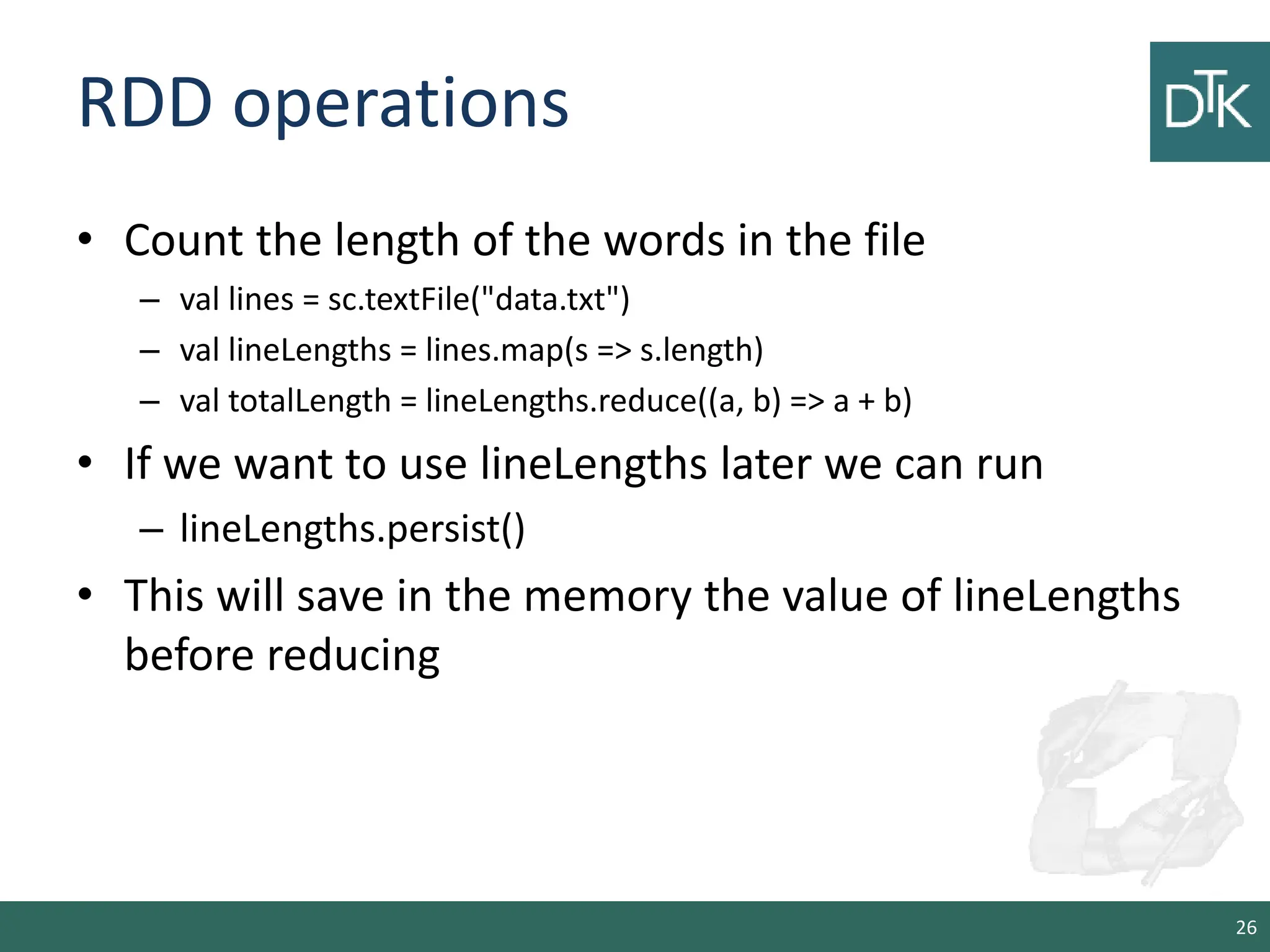 RDD operations

DTK

• Count the length of the words in the file
  – val lines = sc.textFile("data.txt")
  – val lineLengths = lines.map(s => s.length)
  – val totalLength = lineLengths.reduce((a, b) => a + b)
• If we want to use lineLengths later we can run
  – lineLengths.persist()
• This will save in the memory the value of lineLengths before reducing

26